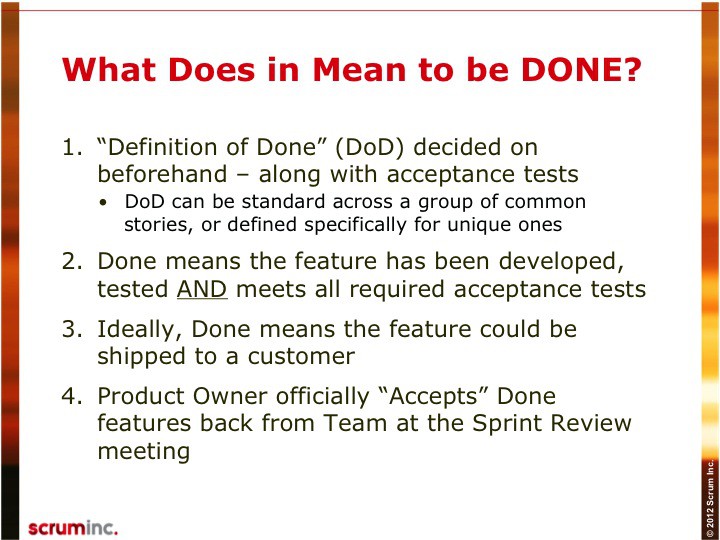 What Does in Mean to be DONE?

1. “Definition of Done” (DoD) decided on beforehand – along with acceptance tests
   • DoD can be standard across a group of common stories, or defined specifically for unique ones

2. Done means the feature has been developed, tested AND meets all required acceptance tests

3. Ideally, Done means the feature could be shipped to a customer

4. Product Owner officially “Accepts” Done features back from Team at the Sprint Review meeting

scruminc.

© 2012 Scrum Inc.